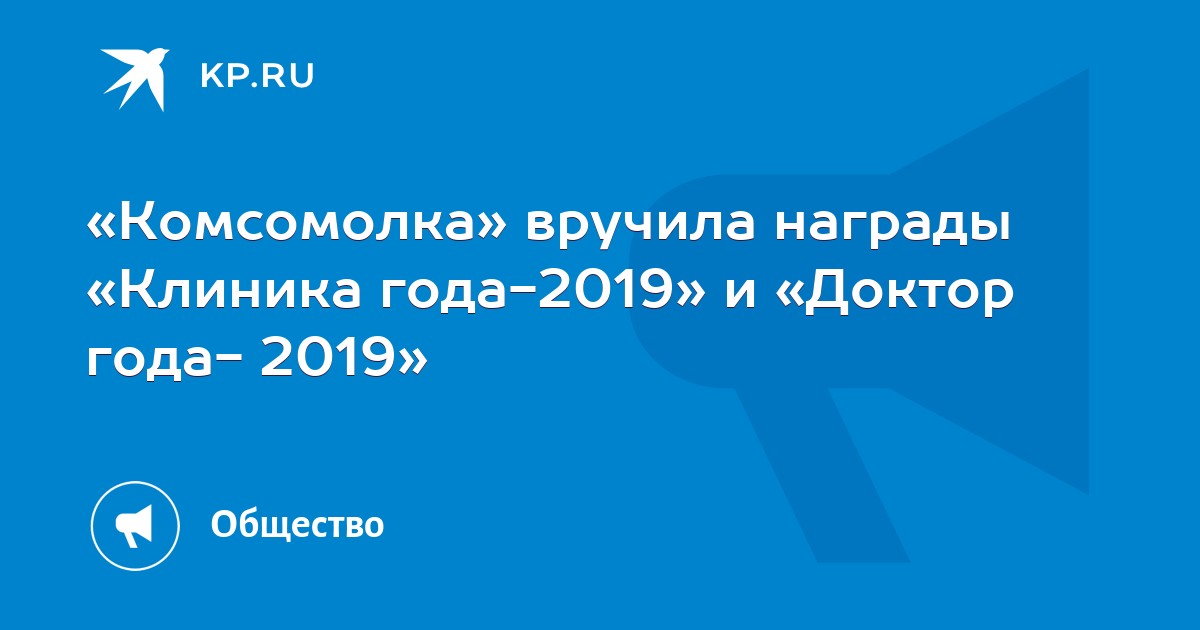 KP.RU

«Комсомолка» вручила награды «Клиника года-2019» и «Доктор года- 2019»

Общество